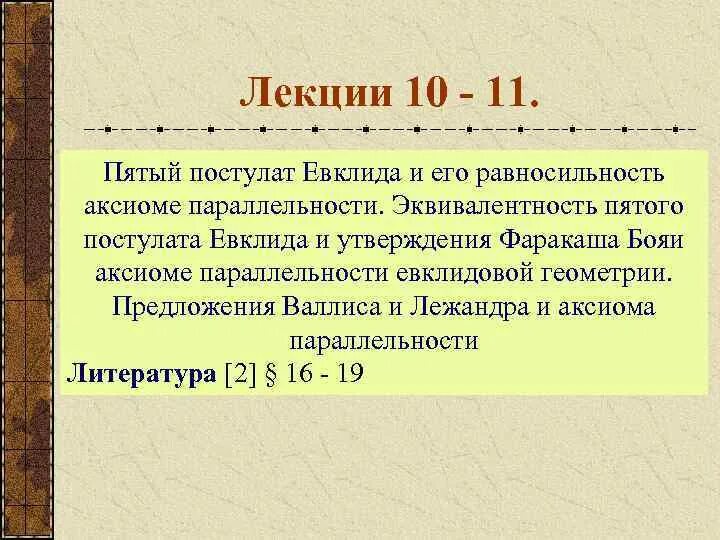 Лекции 10 - 11.

Пятый постулат Евклида и его равносильность аксиоме параллельности. Эквивалентность пятого постулата Евклида и утверждения Фаракаша Бояи аксиоме параллельности евклидовой геометрии. Предложения Валлиса и Лежандра и аксиома параллельности

Литература [2] § 16 - 19